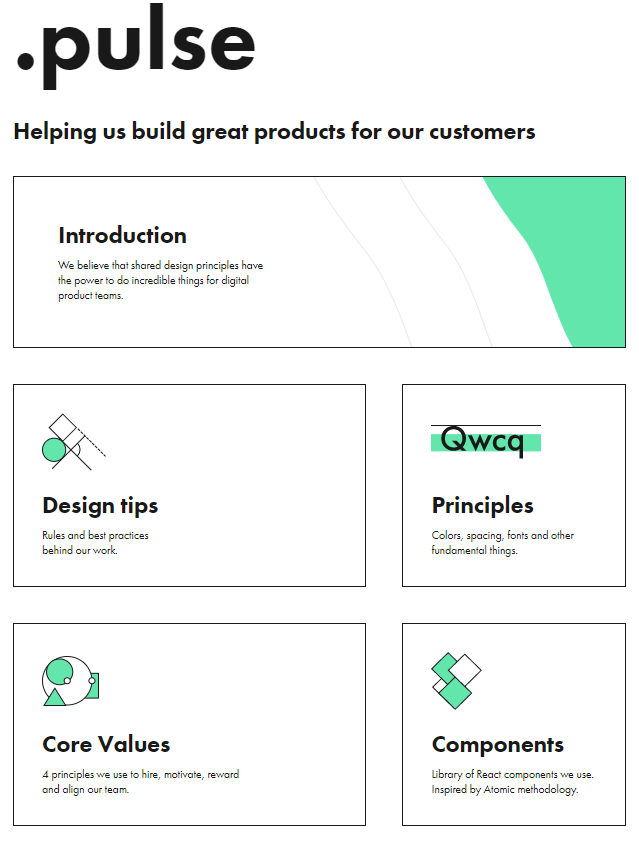 .pulse

Helping us build great products for our customers

Introduction

We believe that shared design principles have the power to do incredible things for digital product teams.

Design tips

Rules and best practices behind our work.

Qwcq

Principles

Colors, spacing, fonts and other fundamental things.

Core Values

4 principles we use to hire, motivate, reward and align our team.

Components

Library of React components we use. Inspired by Atomic methodology.